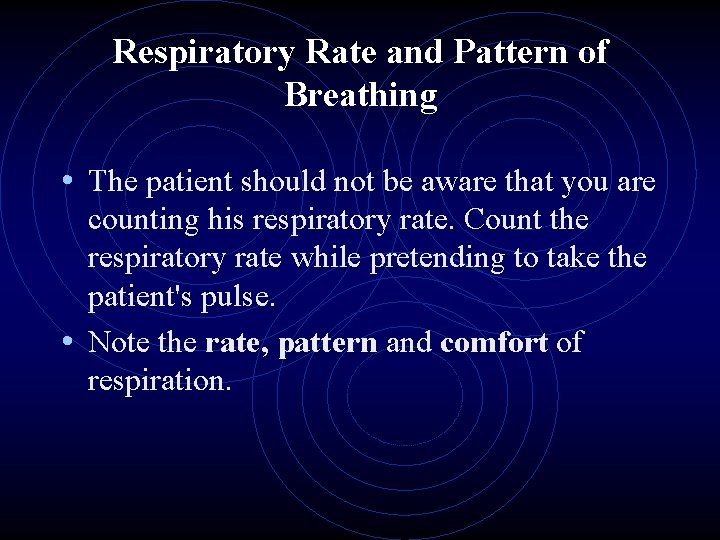 Respiratory Rate and Pattern of Breathing

• The patient should not be aware that you are counting his respiratory rate. Count the respiratory rate while pretending to take the patient's pulse.

• Note the rate, pattern and comfort of respiration.